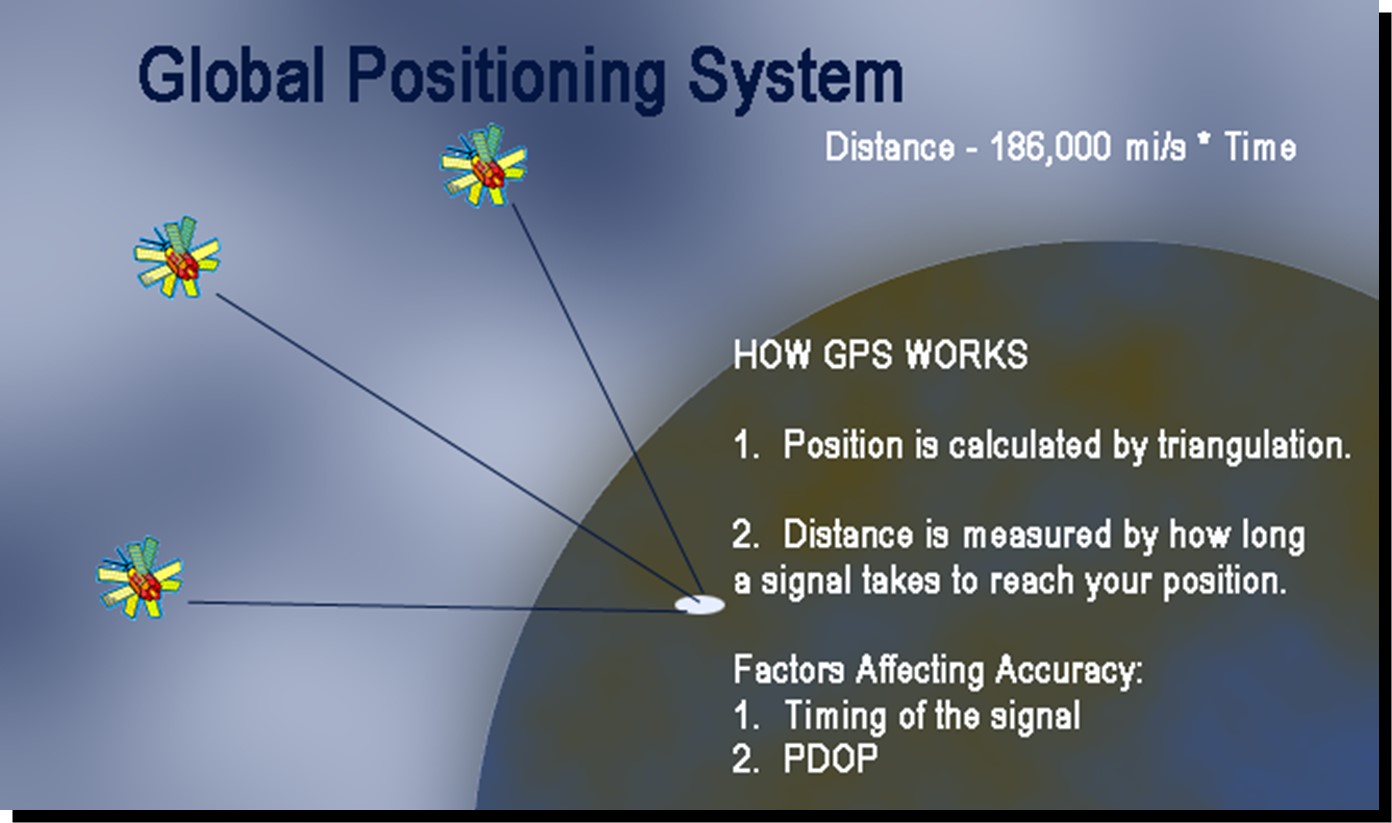 Global Positioning System

Distance - 186,000 mi/s * Time

HOW GPS WORKS

1. Position is calculated by triangulation.

2. Distance is measured by how long a signal takes to reach your position.

Factors Affecting Accuracy:
1. Timing of the signal
2. PDOP